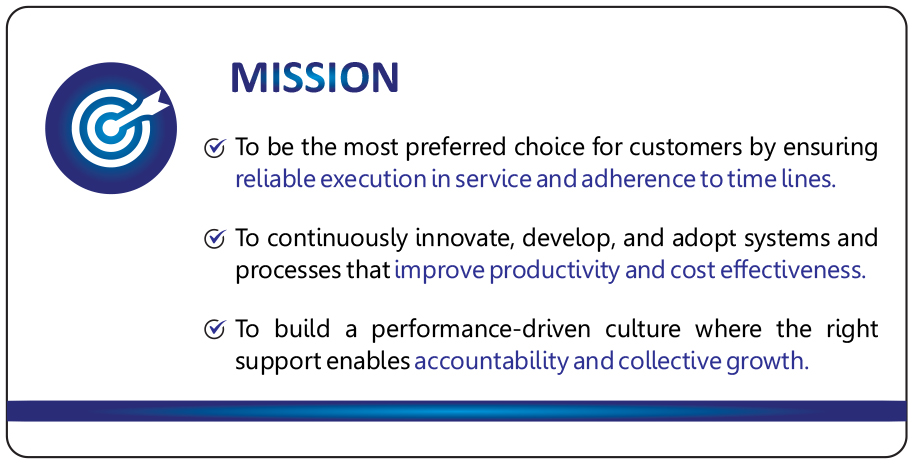 MISSION

To be the most preferred choice for customers by ensuring reliable execution in service and adherence to time lines.

To continuously innovate, develop, and adopt systems and processes that improve productivity and cost effectiveness.

To build a performance-driven culture where the right support enables accountability and collective growth.